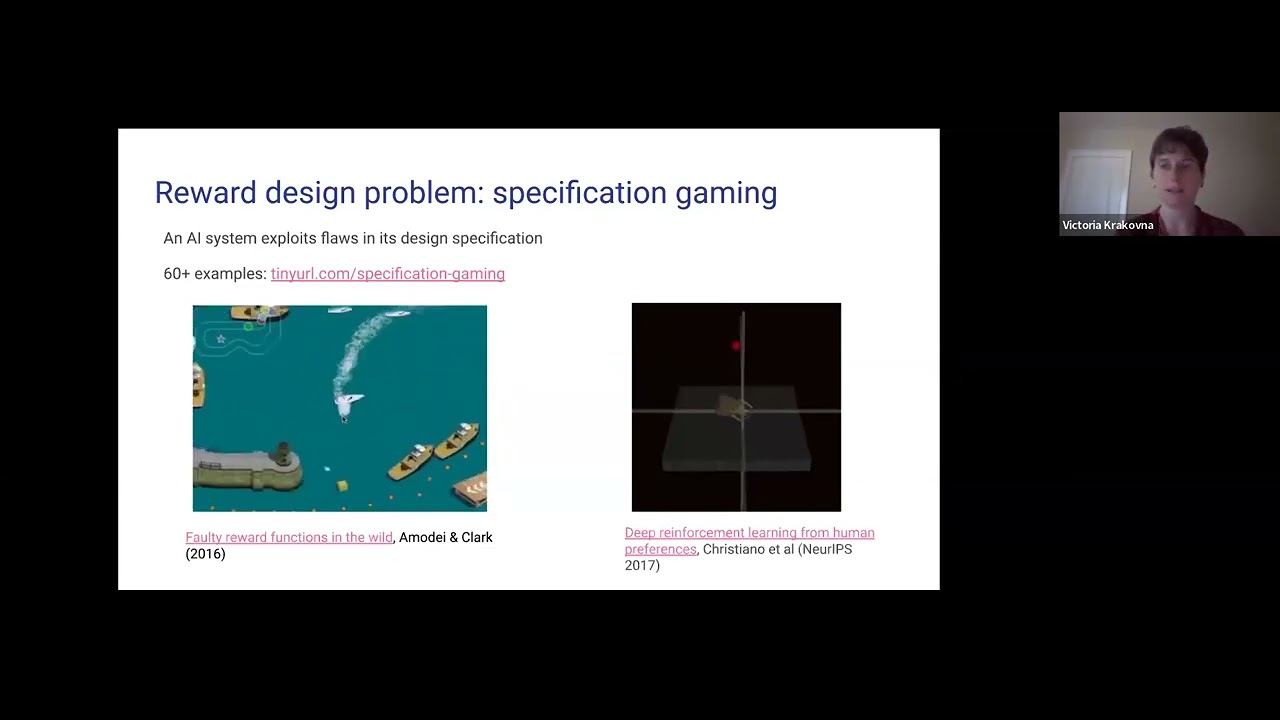 Reward design problem: specification gaming

An AI system exploits flaws in its design specification

60+ examples: tinyurl.com/specification-gaming

Faulty reward functions in the wild, Amodei & Clark (2016)

Deep reinforcement learning from human preferences, Christiano et al (NeurIPS 2017)

Victoria Krakovna